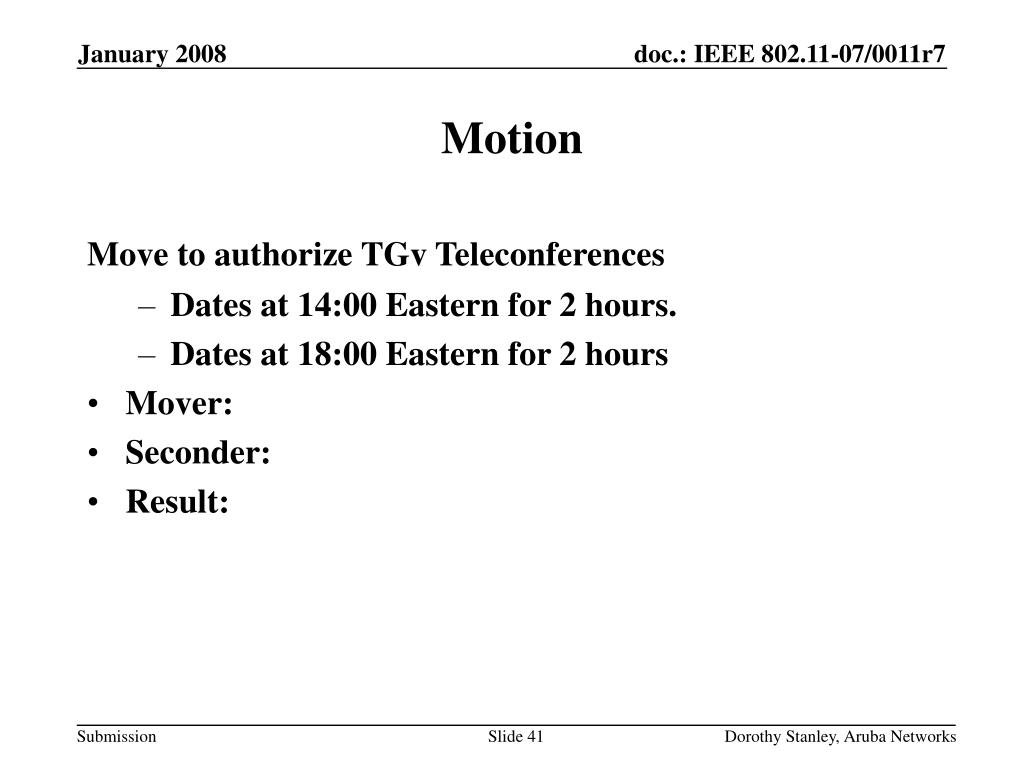 January 2008

doc.: IEEE 802.11-07/0011r7

Motion

Move to authorize TGv Teleconferences

– Dates at 14:00 Eastern for 2 hours.

– Dates at 18:00 Eastern for 2 hours

• Mover:

• Seconder:

• Result:

Submission

Slide 41

Dorothy Stanley, Aruba Networks